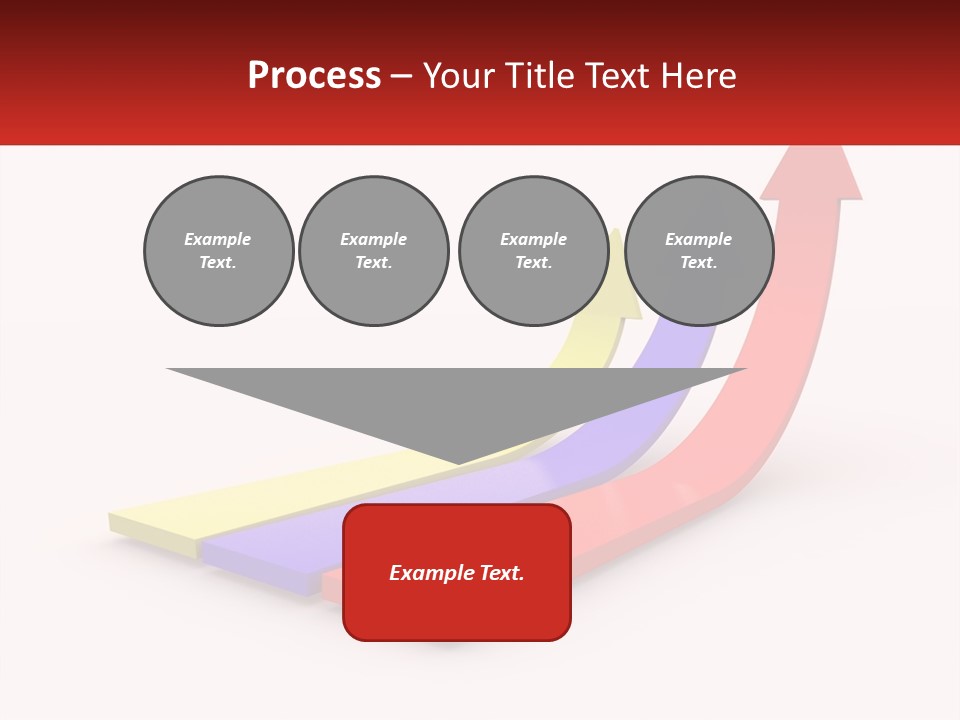 Process – Your Title Text Here

Example Text.

Example Text.

Example Text.

Example Text.

Example Text.